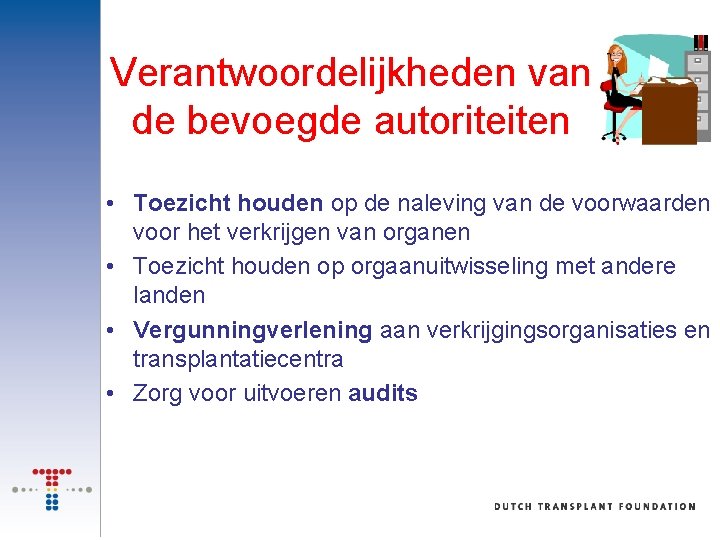 Verantwoordelijkheden van de bevoegde autoriteiten

• Toezicht houden op de naleving van de voorwaarden voor het verkrijgen van organen
• Toezicht houden op orgaanuitwisseling met andere landen
• Vergunningverlening aan verkrijgingsorganisaties en transplantatiecentra
• Zorg voor uitvoeren audits

DUTCH TRANSPLANT FOUNDATION